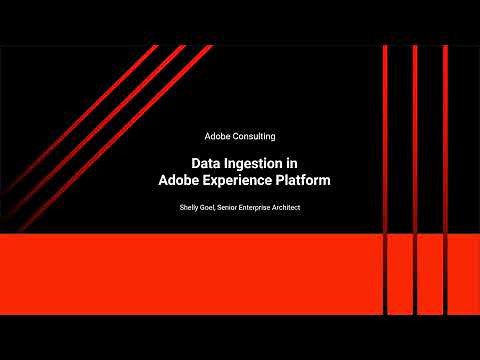 Adobe Consulting

Data Ingestion in
Adobe Experience Platform

Shelly Goel, Senior Enterprise Architect